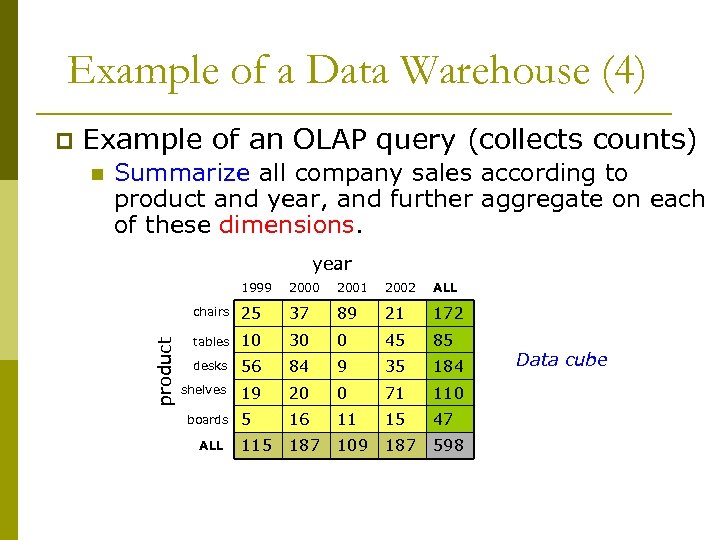 Example of a Data Warehouse (4)

Example of an OLAP query (collects counts)

Summarize all company sales according to product and year, and further aggregate on each of these dimensions.

year

product

| | 1999 | 2000 | 2001 | 2002 | ALL |
|---|---|---|---|---|---|
| chairs | 25 | 37 | 89 | 21 | 172 |
| tables | 10 | 30 | 0 | 45 | 85 |
| desks | 56 | 84 | 9 | 35 | 184 |
| shelves | 19 | 20 | 0 | 71 | 110 |
| boards | 5 | 16 | 11 | 15 | 47 |
| ALL | 115 | 187 | 109 | 187 | 598 |

Data cube